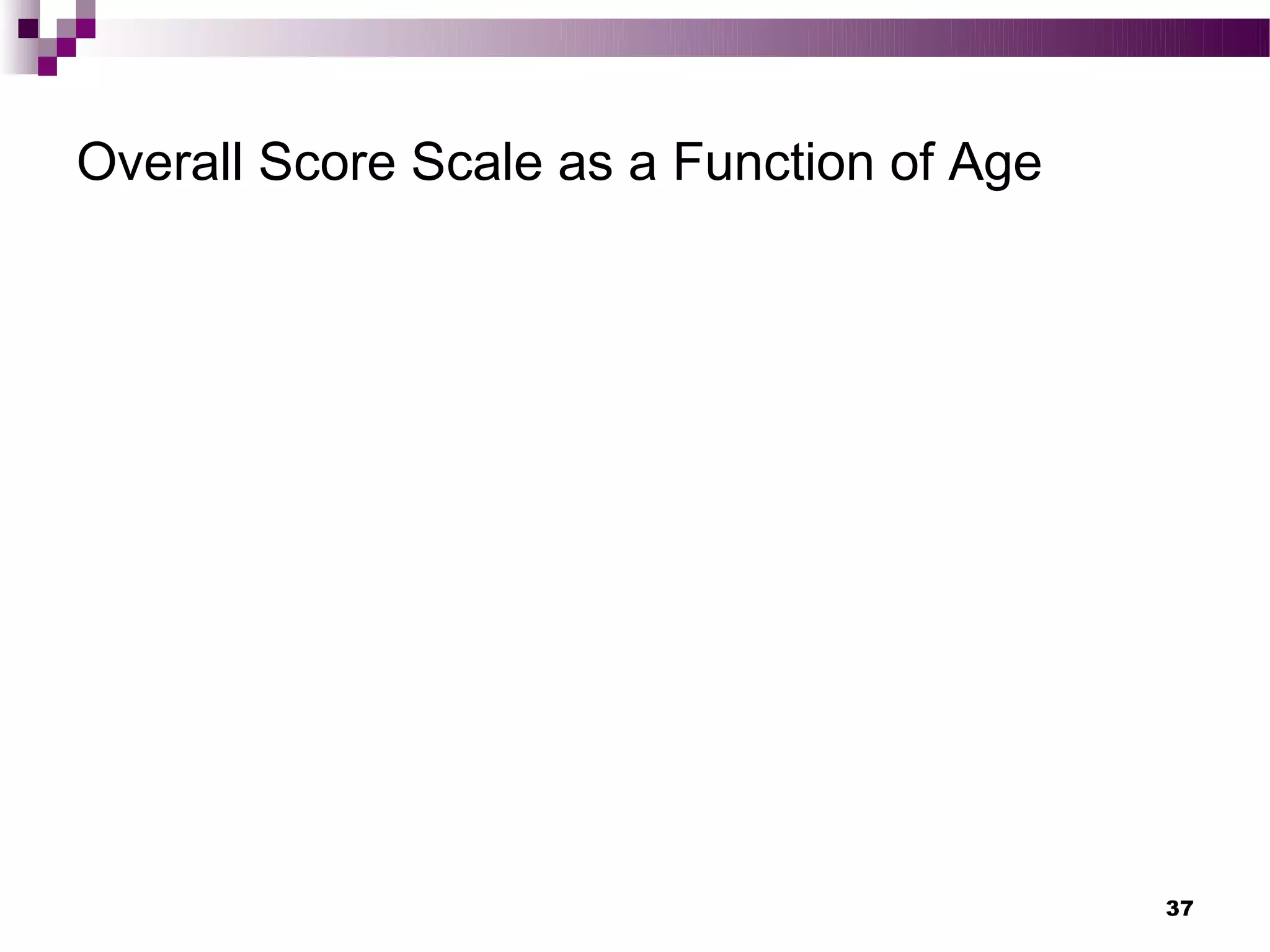 Overall Score Scale as a Function of Age

37